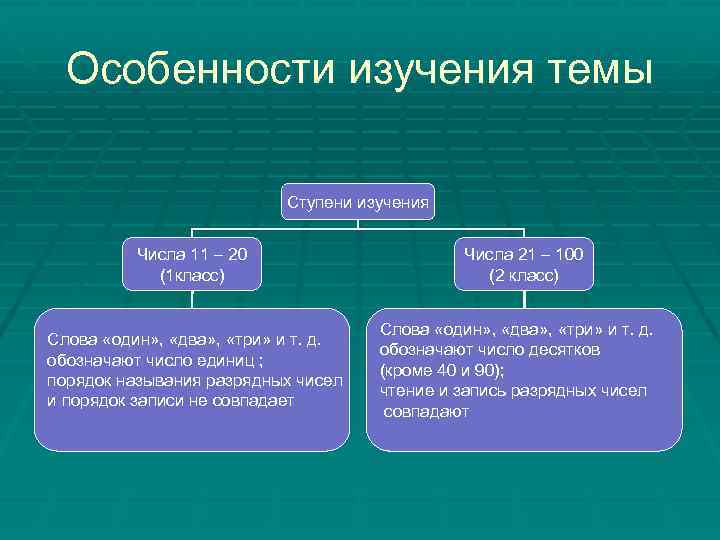 Особенности изучения темы

Ступени изучения

Числа 11 – 20
(1класс)

Числа 21 – 100
(2 класс)

Слова «один», «два», «три» и т. д. обозначают число единиц ; порядок называния разрядных чисел и порядок записи не совпадает

Слова «один», «два», «три» и т. д. обозначают число десятков (кроме 40 и 90);
чтение и запись разрядных чисел совпадают